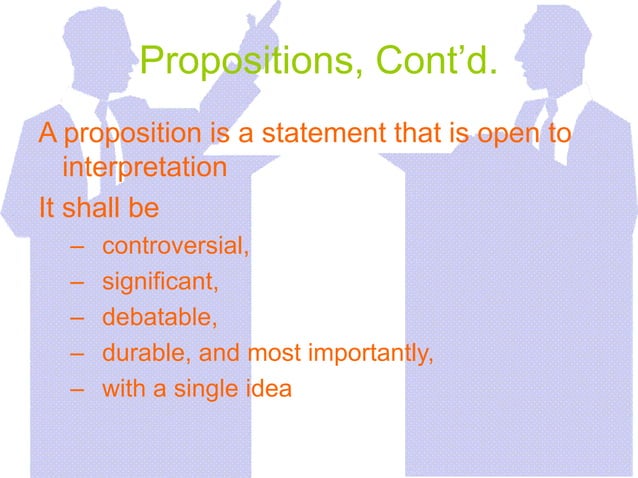 Propositions, Cont’d.

A proposition is a statement that is open to interpretation

It shall be

– controversial,
– significant,
– debatable,
– durable, and most importantly,
– with a single idea